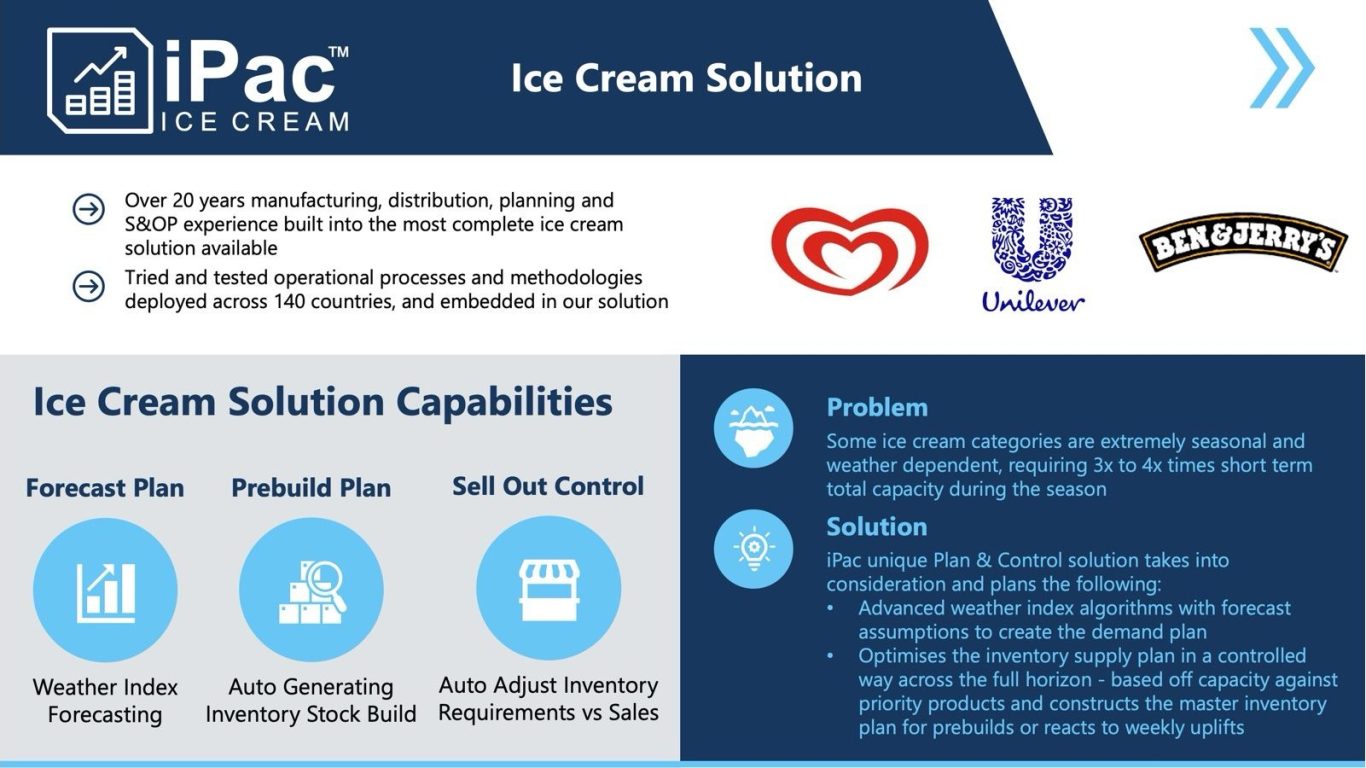 iPac™
ICE CREAM

Ice Cream Solution

Over 20 years manufacturing, distribution, planning and S&OP experience built into the most complete ice cream solution available

Tried and tested operational processes and methodologies deployed across 140 countries, and embedded in our solution

Unilever

BEN&JERRY'S

Ice Cream Solution Capabilities

Forecast Plan

Weather Index Forecasting

Prebuild Plan

Auto Generating Inventory Stock Build

Sell Out Control

Auto Adjust Inventory Requirements vs Sales

Problem

Some ice cream categories are extremely seasonal and weather dependent, requiring 3x to 4x times short term total capacity during the season

Solution

iPac unique Plan & Control solution takes into consideration and plans the following:

• Advanced weather index algorithms with forecast assumptions to create the demand plan
• Optimises the inventory supply plan in a controlled way across the full horizon - based off capacity against priority products and constructs the master inventory plan for prebuilds or reacts to weekly uplifts